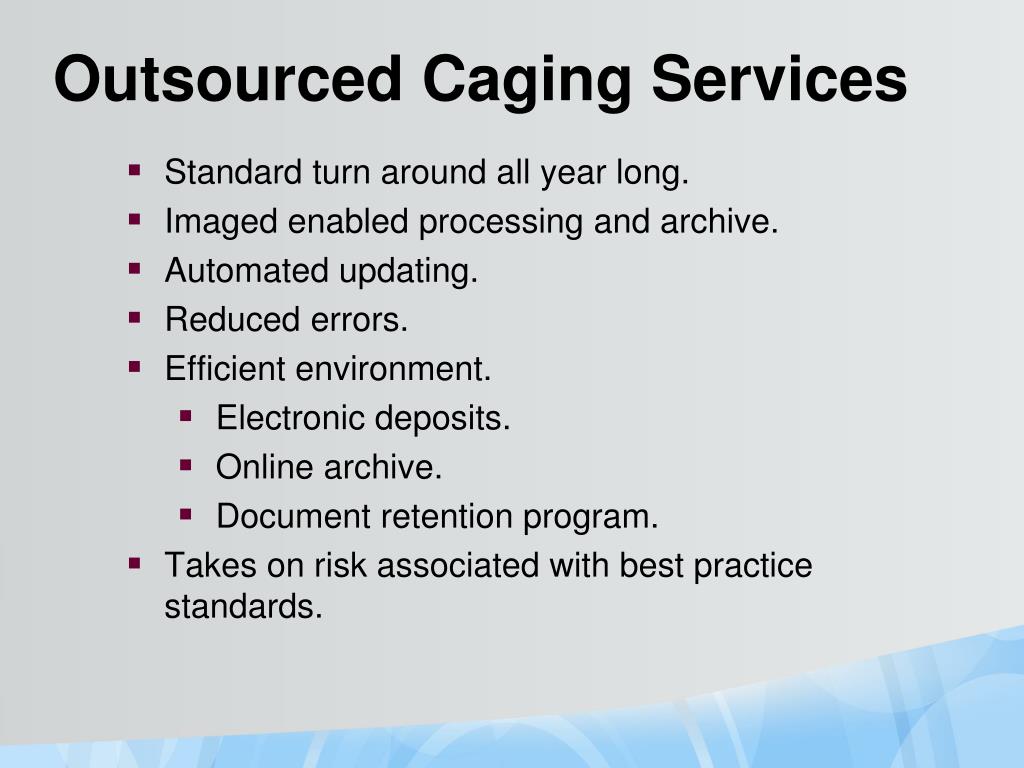 Outsourced Caging Services

- Standard turn around all year long.
- Imaged enabled processing and archive.
- Automated updating.
- Reduced errors.
- Efficient environment.
  - Electronic deposits.
  - Online archive.
  - Document retention program.
- Takes on risk associated with best practice standards.